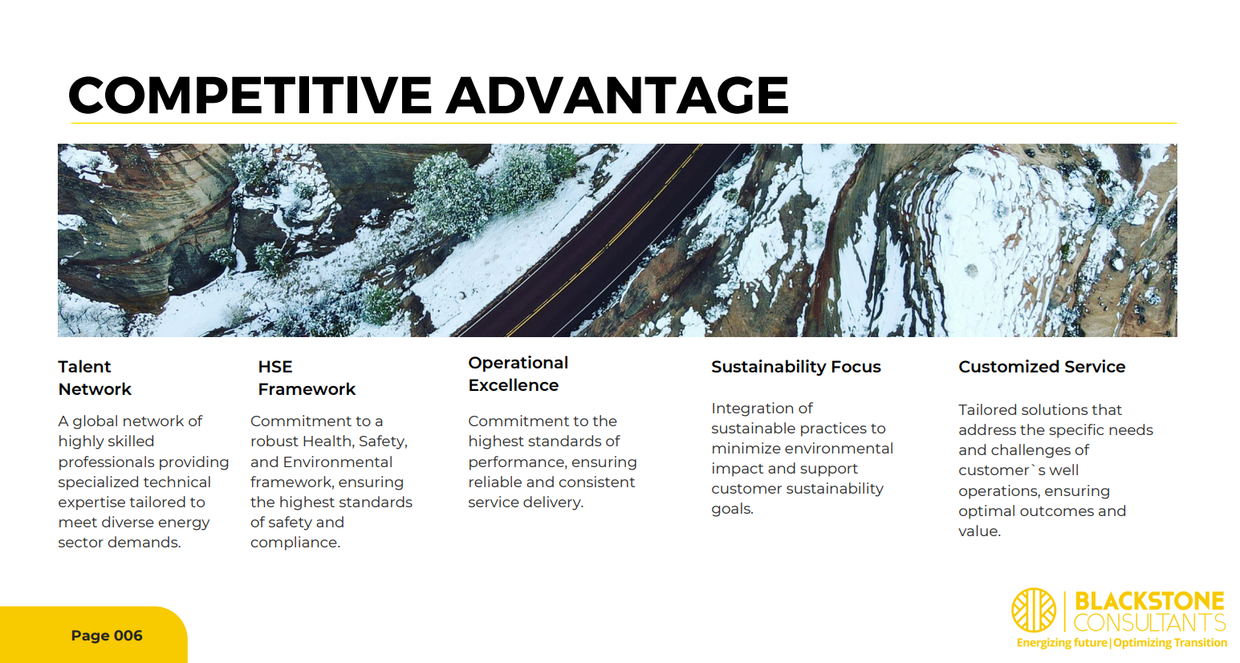 COMPETITIVE ADVANTAGE

Talent Network

A global network of highly skilled professionals providing specialized technical expertise tailored to meet diverse energy sector demands.

HSE Framework

Commitment to a robust Health, Safety, and Environmental framework, ensuring the highest standards of safety and compliance.

Operational Excellence

Commitment to the highest standards of performance, ensuring reliable and consistent service delivery.

Sustainability Focus

Integration of sustainable practices to minimize environmental impact and support customer sustainability goals.

Customized Service

Tailored solutions that address the specific needs and challenges of customer`s well operations, ensuring optimal outcomes and value.

Page 006

BLACKSTONE CONSULTANTS
Energizing future|Optimizing Transition